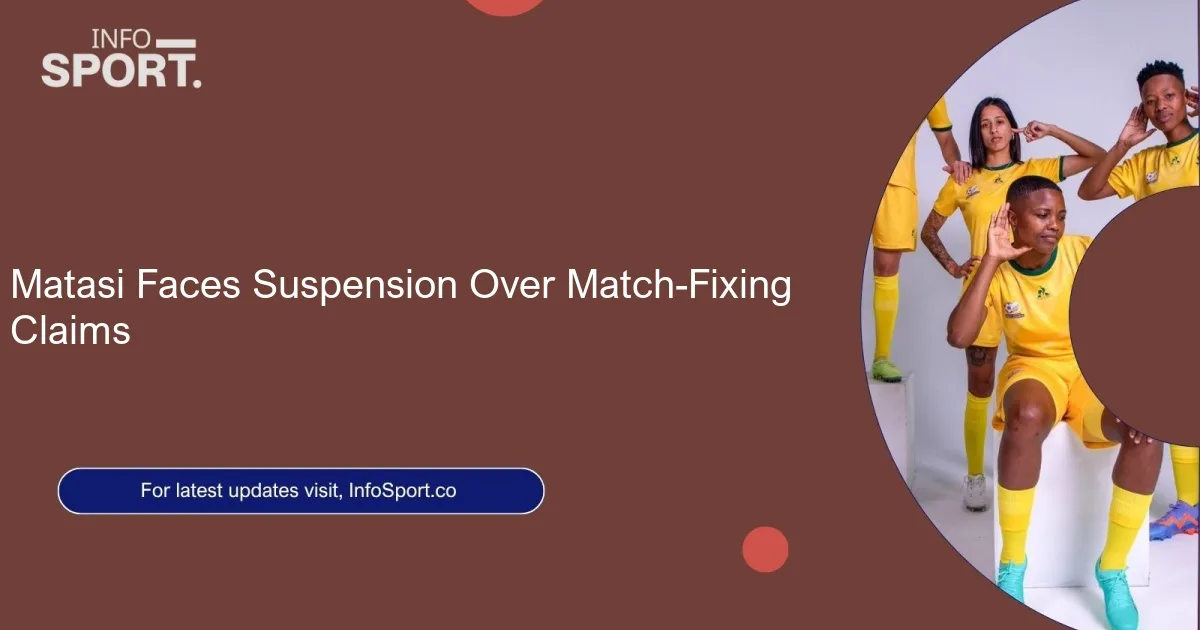 INFO
SPORT.

Matasi Faces Suspension Over Match-Fixing Claims

For latest updates visit, InfoSport.co